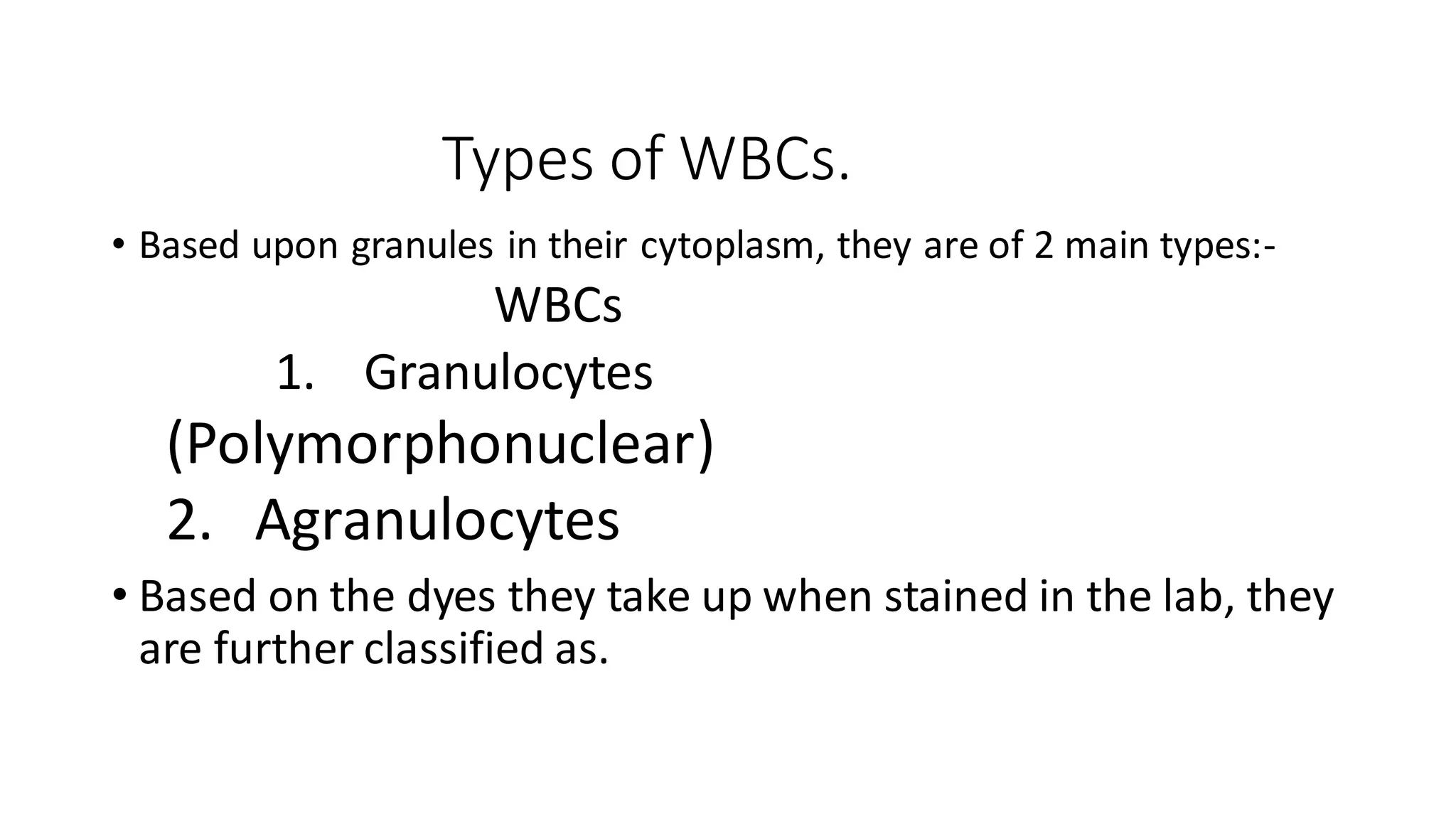 Types of WBCs.

• Based upon granules in their cytoplasm, they are of 2 main types:-

WBCs

1. Granulocytes

(Polymorphonuclear)

2. Agranulocytes

• Based on the dyes they take up when stained in the lab, they are further classified as.